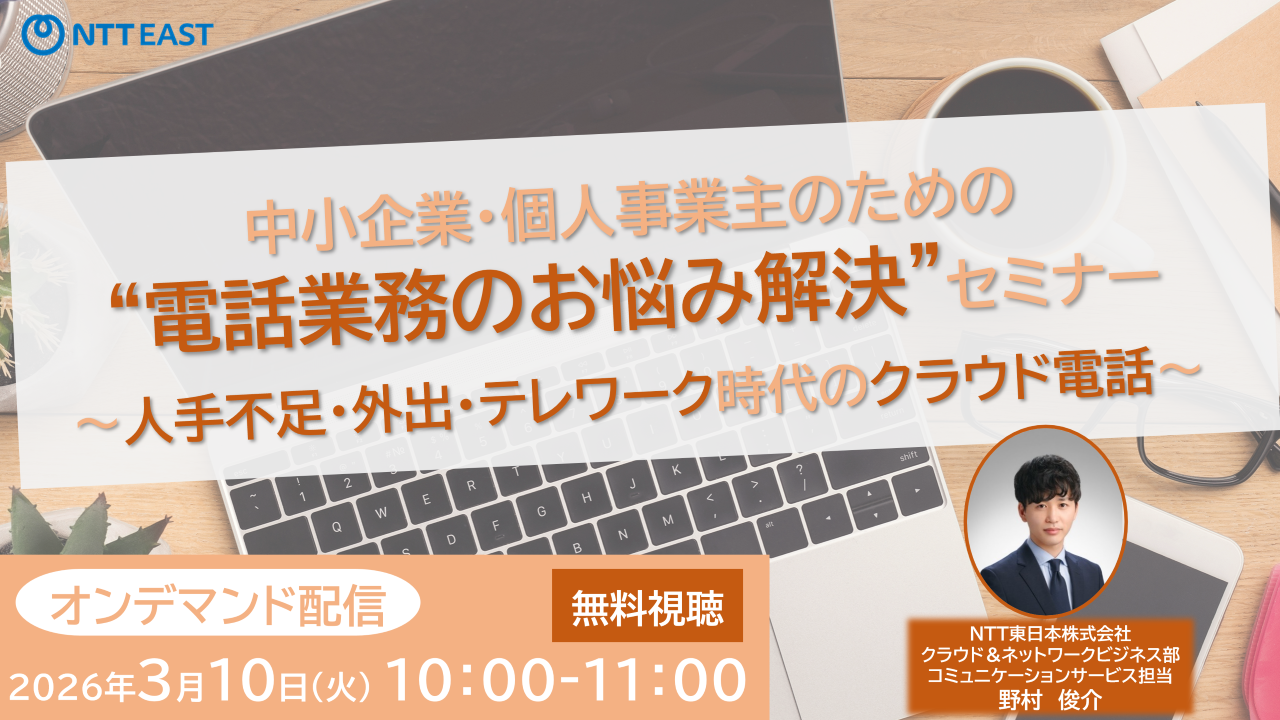 NTT EAST

中小企業・個人事業主のための
“電話業務のお悩み解決”セミナー
～人手不足・外出・テレワーク時代のクラウド電話～

オンデマンド配信

無料視聴

2026年3月10日(火) 10:00-11:00

NTT東日本株式会社
クラウド＆ネットワークビジネス部
コミュニケーションサービス担当
野村　俊介